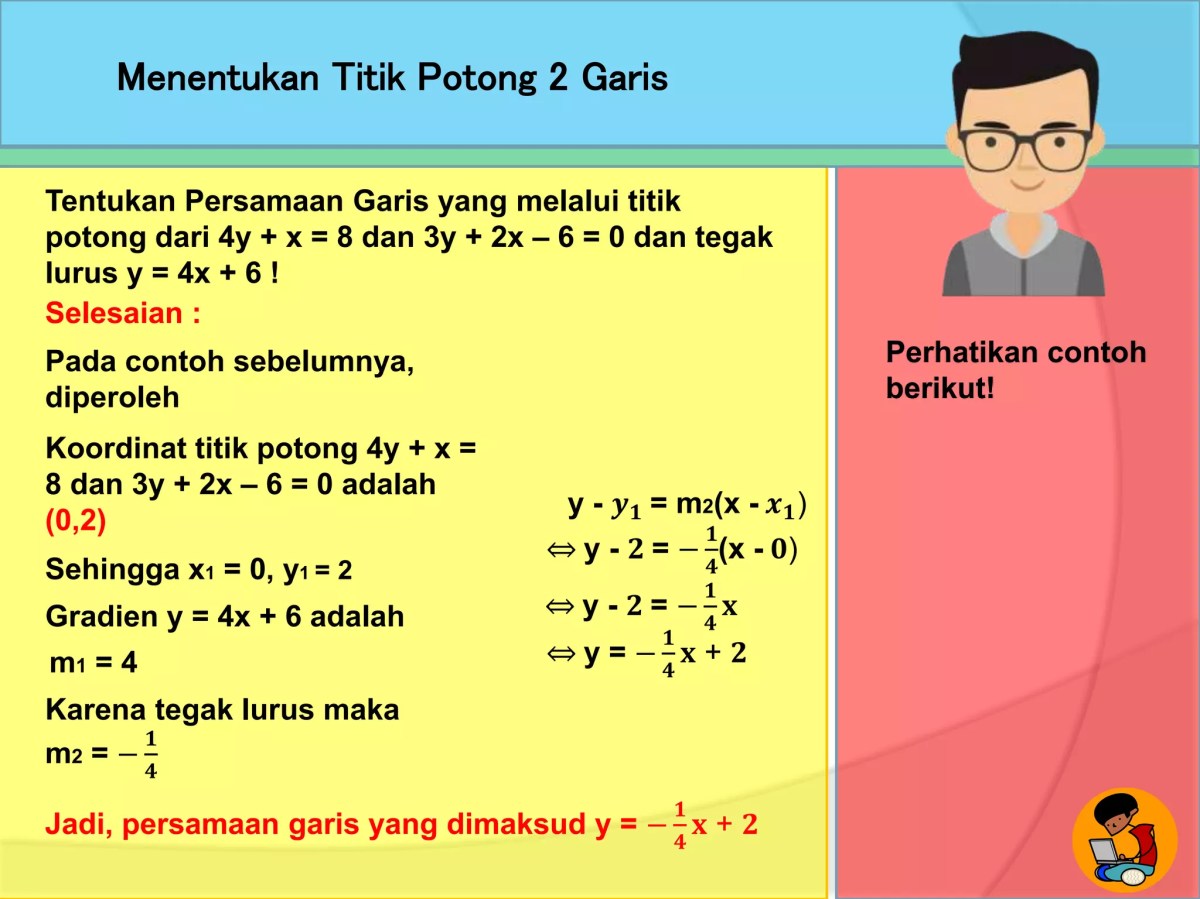 Menentukan Titik Potong 2 Garis

Tentukan Persamaan Garis yang melalui titik potong dari 4y + x = 8 dan 3y + 2x – 6 = 0 dan tegak lurus y = 4x + 6 !

Selesaian :

Pada contoh sebelumnya, diperoleh

Koordinat titik potong 4y + x = 8 dan 3y + 2x – 6 = 0 adalah (0,2)

Sehingga $x_1 = 0$, $y_1 = 2$

Gradien y = 4x + 6 adalah

$m_1 = 4$

Karena tegak lurus maka $m_2 = -\frac{1}{4}$

$y - y_1 = m_2(x - x_1)$

$\Leftrightarrow y - 2 = -\frac{1}{4}(x - 0)$

$\Leftrightarrow y - 2 = -\frac{1}{4}x$

$\Leftrightarrow y = -\frac{1}{4}x + 2$

Jadi, persamaan garis yang dimaksud $y = -\frac{1}{4}x + 2$

Perhatikan contoh berikut!